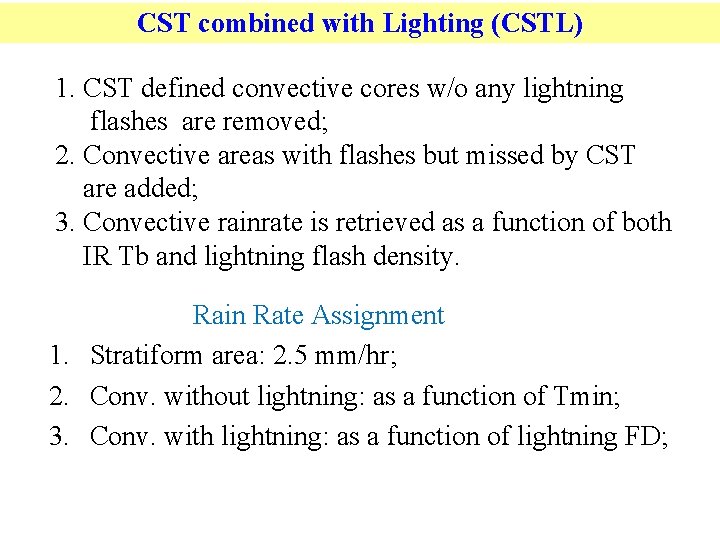 CST combined with Lighting (CSTL)

1. CST defined convective cores w/o any lightning flashes are removed;
2. Convective areas with flashes but missed by CST are added;
3. Convective rainrate is retrieved as a function of both IR Tb and lightning flash density.

Rain Rate Assignment

1. Stratiform area: 2.5 mm/hr;
2. Conv. without lightning: as a function of Tmin;
3. Conv. with lightning: as a function of lightning FD;